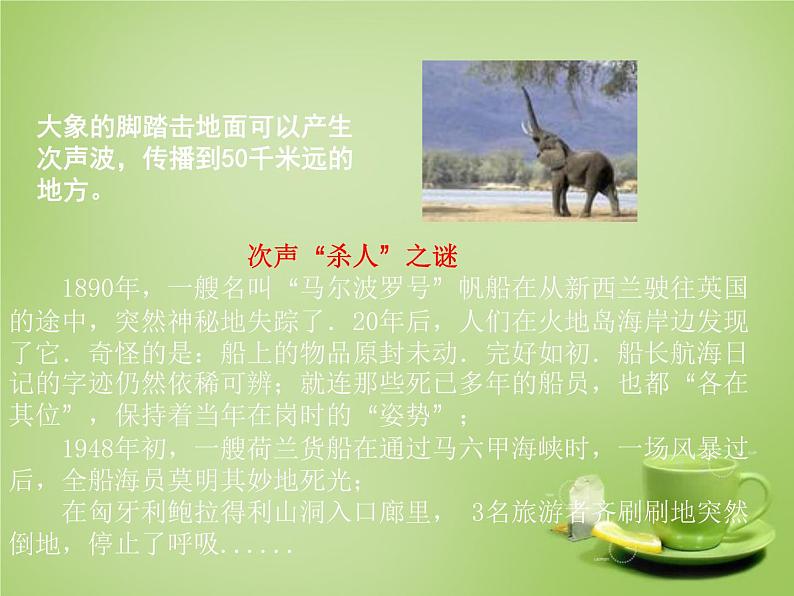 大象的脚踏击地面可以产生次声波，传播到50千米远的地方。

次声“杀人”之谜

1890年，一艘名叫“马尔波罗号”帆船在从新西兰驶往英国的途中，突然神秘地失踪了．20年后，人们在火地岛海岸边发现了它．奇怪的是：船上的物品原封未动．完好如初．船长航海日记的字迹仍然依稀可辨；就连那些死已多年的船员，也都“各在其位”，保持着当年在岗时的“姿势”；

1948年初，一艘荷兰货船在通过马六甲海峡时，一场风暴过后，全船海员莫明其妙地死光；

在匈牙利鲍拉得利山洞入口廊里， 3名旅游者齐刷刷地突然倒地，停止了呼吸......